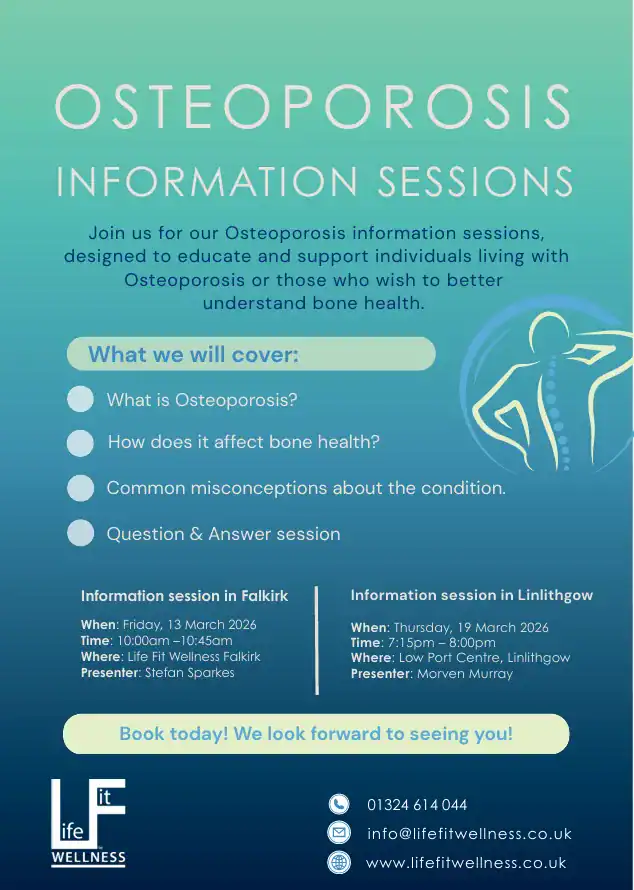 OSTEOPOROSIS

INFORMATION SESSIONS

Join us for our Osteoporosis information sessions, designed to educate and support individuals living with Osteoporosis or those who wish to better understand bone health.

What we will cover:

What is Osteoporosis?

How does it affect bone health?

Common misconceptions about the condition.

Question & Answer session

Information session in Falkirk

When: Friday, 13 March 2026
Time: 10:00am –10:45am
Where: Life Fit Wellness Falkirk
Presenter: Stefan Sparkes

Information session in Linlithgow

When: Thursday, 19 March 2026
Time: 7:15pm – 8:00pm
Where: Low Port Centre, Linlithgow
Presenter: Morven Murray

Book today! We look forward to seeing you!

Life Fit WELLNESS

01324 614 044
info@lifefitwellness.co.uk
www.lifefitwellness.co.uk